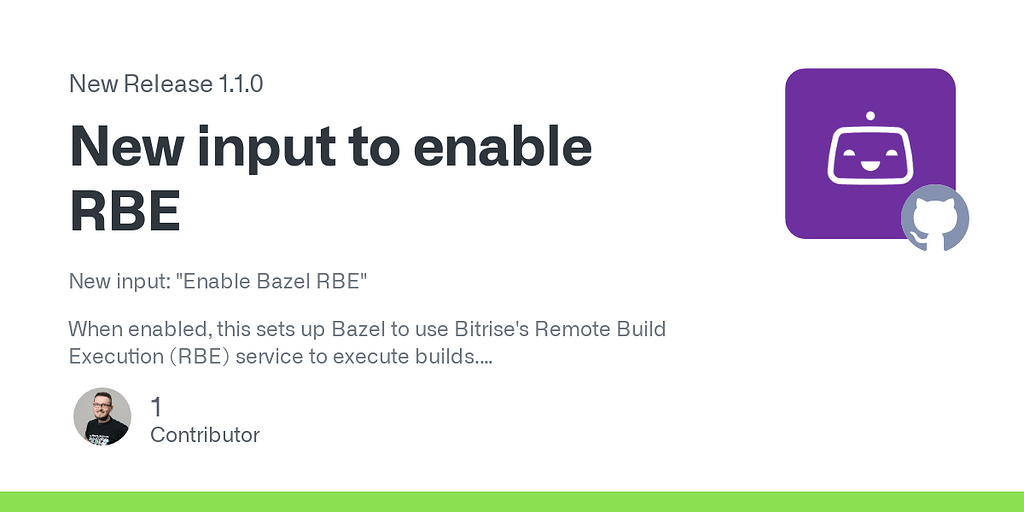 New Release 1.1.0

New input to enable RBE

New input: "Enable Bazel RBE"

When enabled, this sets up Bazel to use Bitrise's Remote Build Execution (RBE) service to execute builds....

1
Contributor